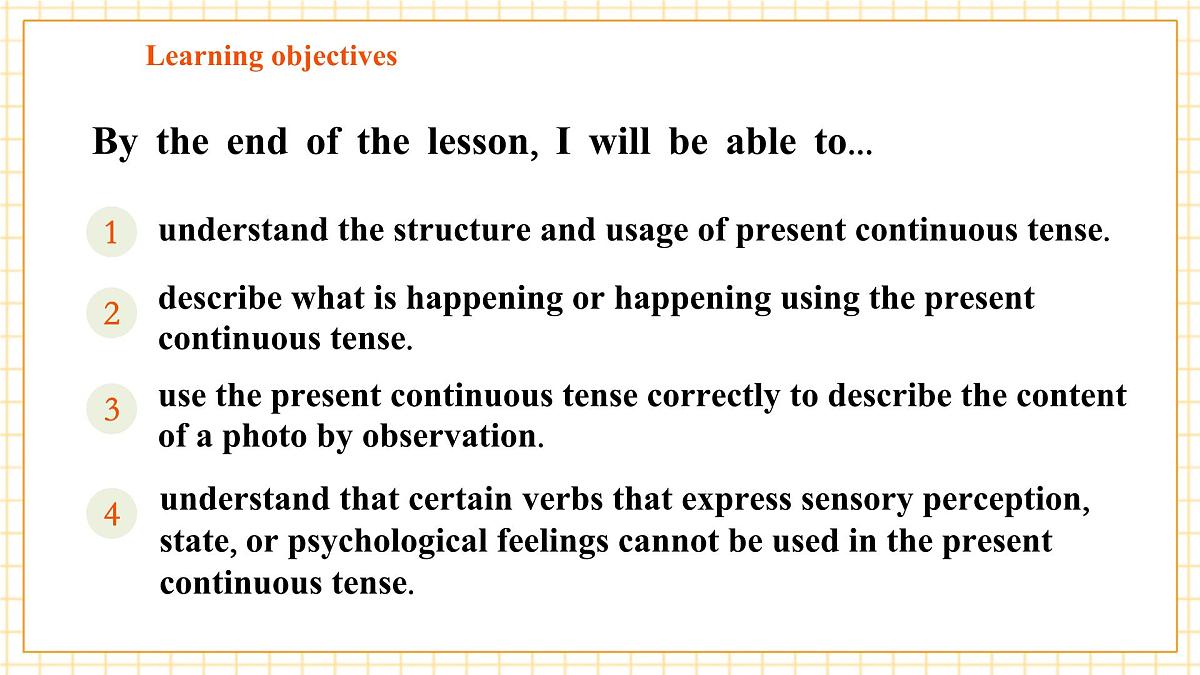 Learning objectives

By the end of the lesson, I will be able to...

1 understand the structure and usage of present continuous tense.

2 describe what is happening or happening using the present continuous tense.

3 use the present continuous tense correctly to describe the content of a photo by observation.

4 understand that certain verbs that express sensory perception, state, or psychological feelings cannot be used in the present continuous tense.